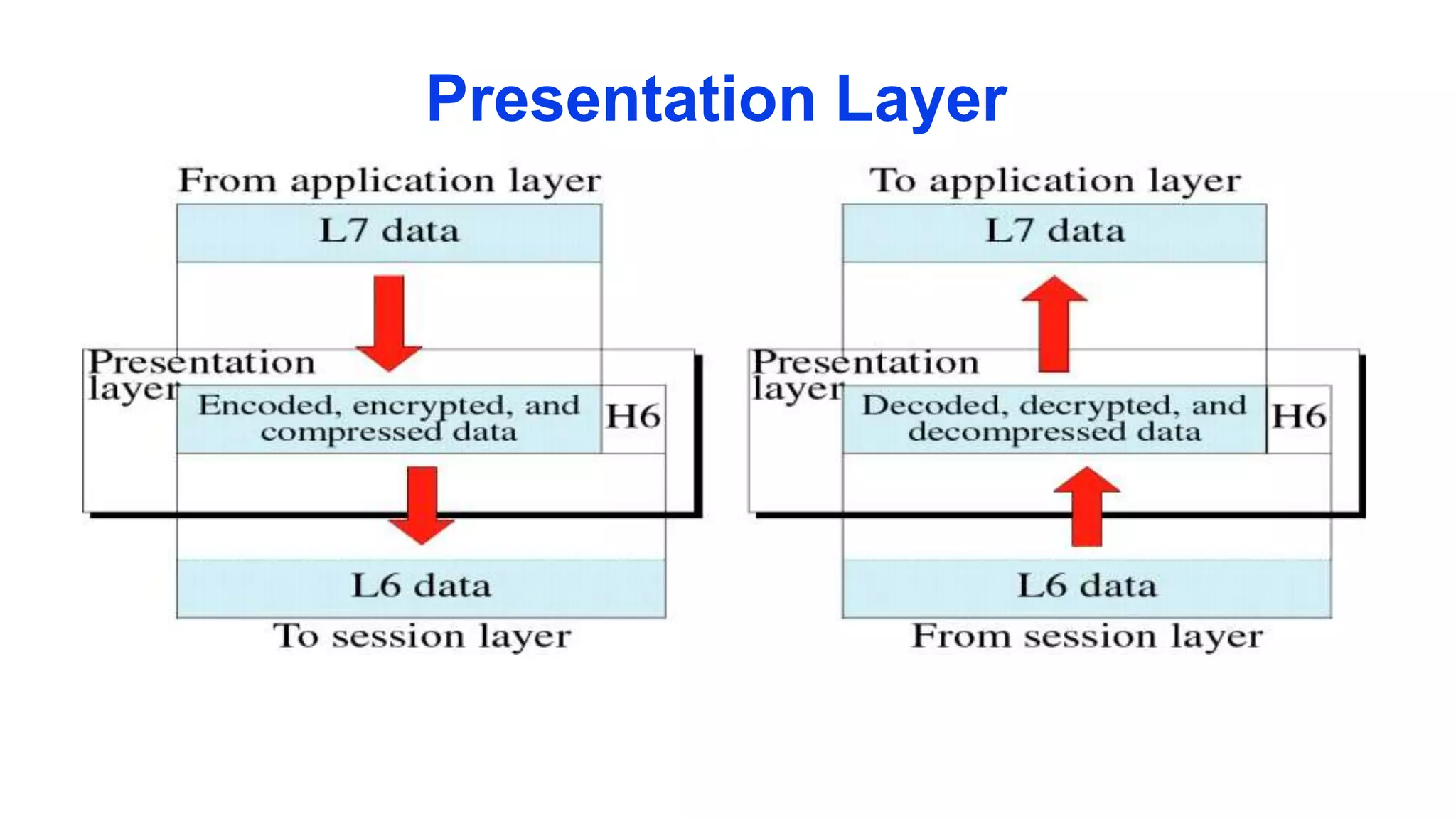 Presentation Layer

From application layer
L7 data
Presentation layer
Encoded, encrypted, and compressed data
H6
L6 data
To session layer

To application layer
L7 data
Presentation layer
Decoded, decrypted, and decompressed data
H6
L6 data
From session layer